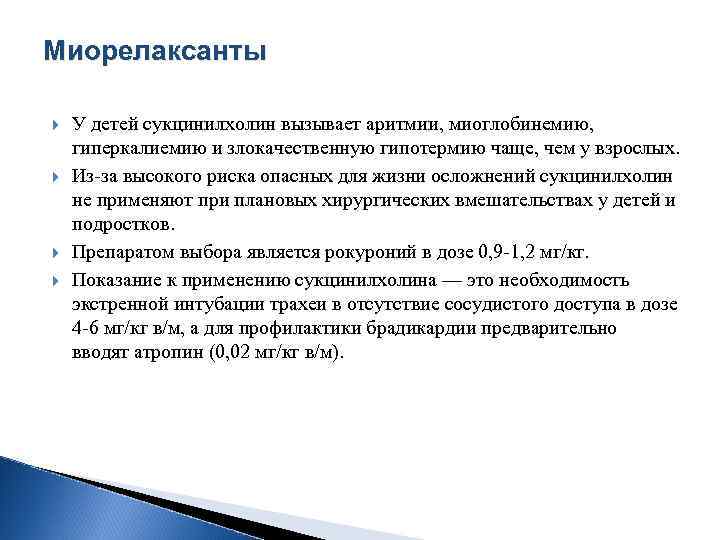 Миорелаксанты

У детей сукцинилхолин вызывает аритмии, миоглобинемию, гиперкалиемию и злокачественную гипотермию чаще, чем у взрослых.

Из-за высокого риска опасных для жизни осложнений сукцинилхолин не применяют при плановых хирургических вмешательствах у детей и подростков.

Препаратом выбора является рокуроний в дозе 0,9-1,2 мг/кг.

Показание к применению сукцинилхолина — это необходимость экстренной интубации трахеи в отсутствие сосудистого доступа в дозе 4-6 мг/кг в/м, а для профилактики брадикардии предварительно вводят атропин (0,02 мг/кг в/м).